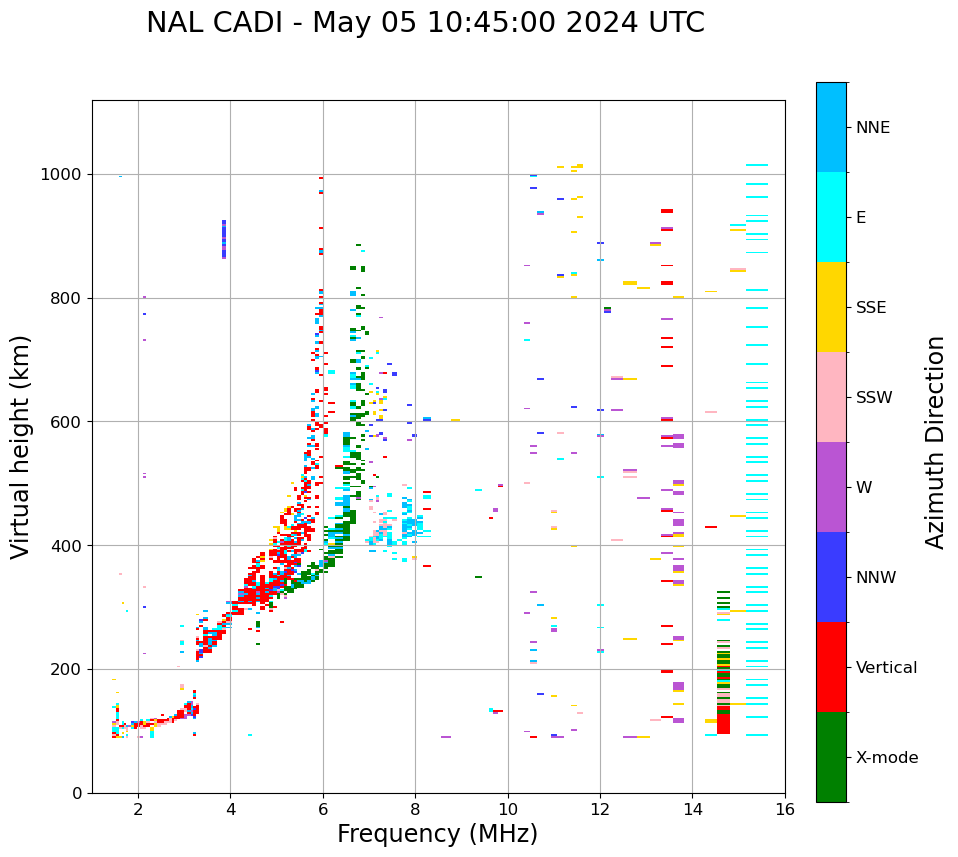 NAL CADI - May 05 10:45:00 2024 UTC

Virtual height (km)

1000
800
600
400
200
0

2
4
6
8
10
12
14
16

Frequency (MHz)

NNE
E
SSE
SSW
W
NNW
Vertical
X-mode

Azimuth Direction